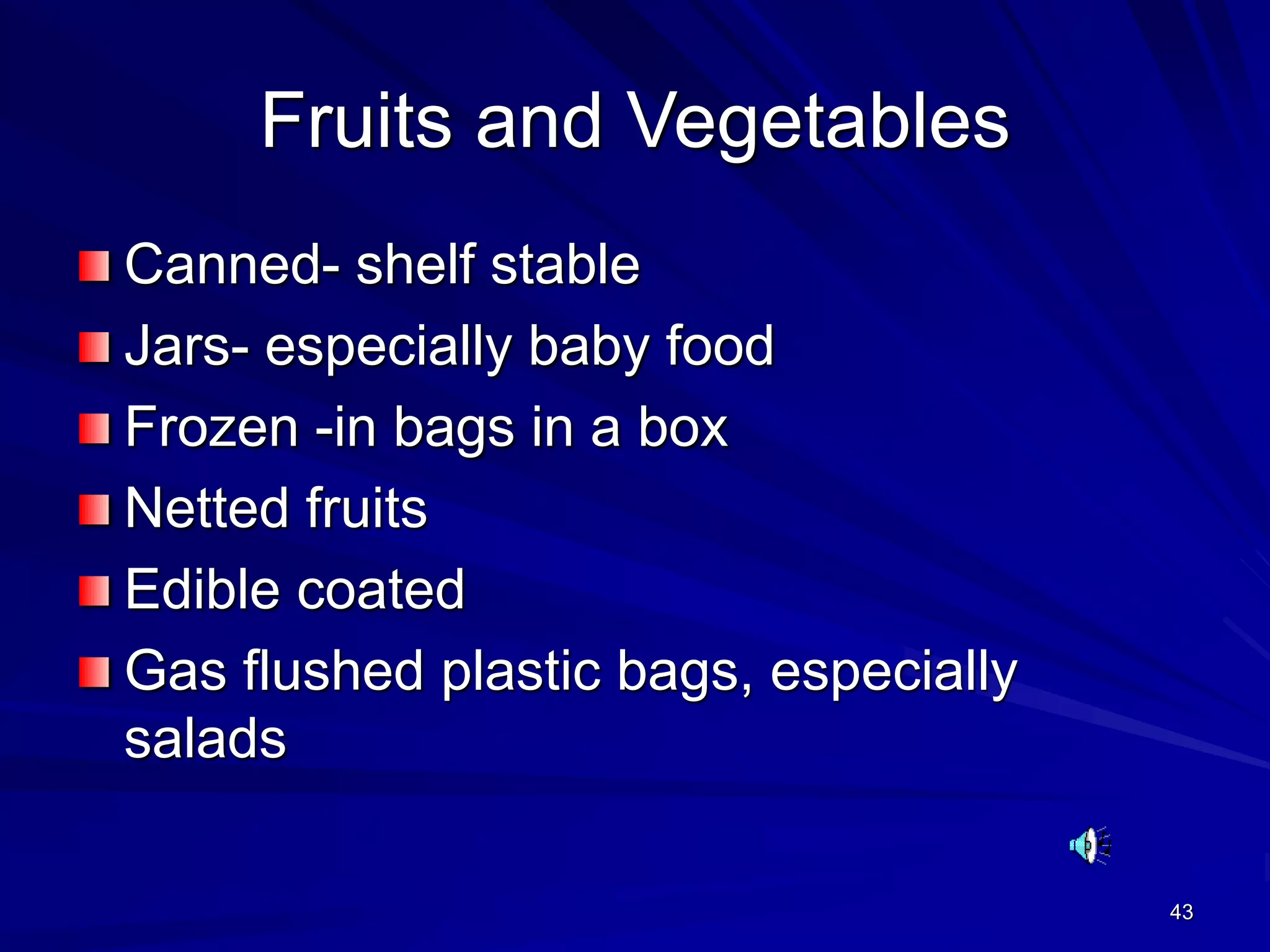 Fruits and Vegetables

Canned- shelf stable
Jars- especially baby food
Frozen -in bags in a box
Netted fruits
Edible coated
Gas flushed plastic bags, especially salads

43